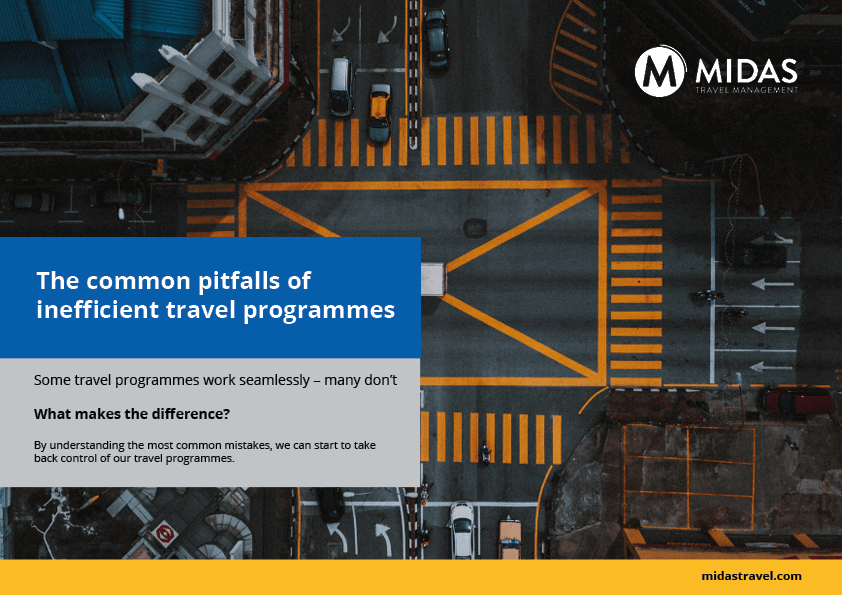 M MIDAS
TRAVEL MANAGEMENT

The common pitfalls of inefficient travel programmes

Some travel programmes work seamlessly – many don't

What makes the difference?

By understanding the most common mistakes, we can start to take back control of our travel programmes.

midastravel.com